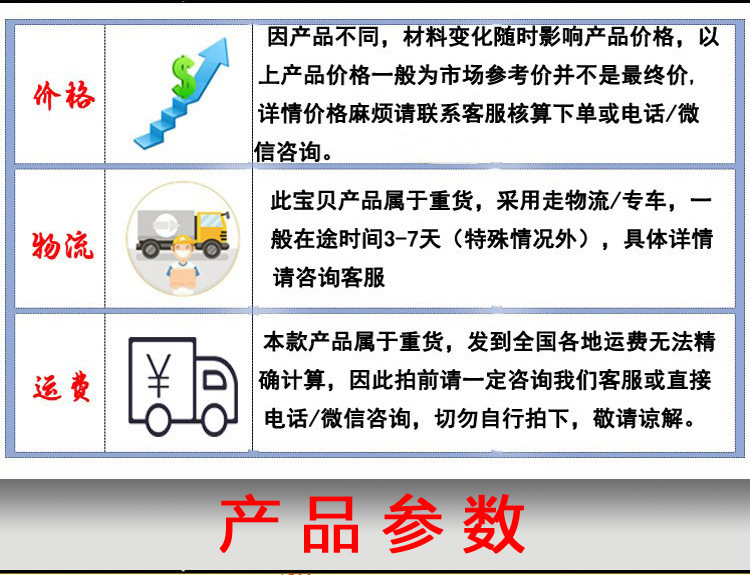 | 价格 | $ | 因产品不同，材料变化随时影响产品价格，以上产品价格一般为市场参考价并不是最终价，详情价格麻烦请联系客服核算下单或电话/微信咨询。 |
|---|---|---|
| 物流 | | 此宝贝产品属于重货，采用走物流/专车，一般在途时间3-7天（特殊情况外），具体详情请咨询客服 |
| 运费 | ¥ | 本款产品属于重货，发到全国各地运费无法精确计算，因此拍前请一定咨询我们客服或直接电话/微信咨询，切勿自行拍下，敬请谅解。 |

产品参数